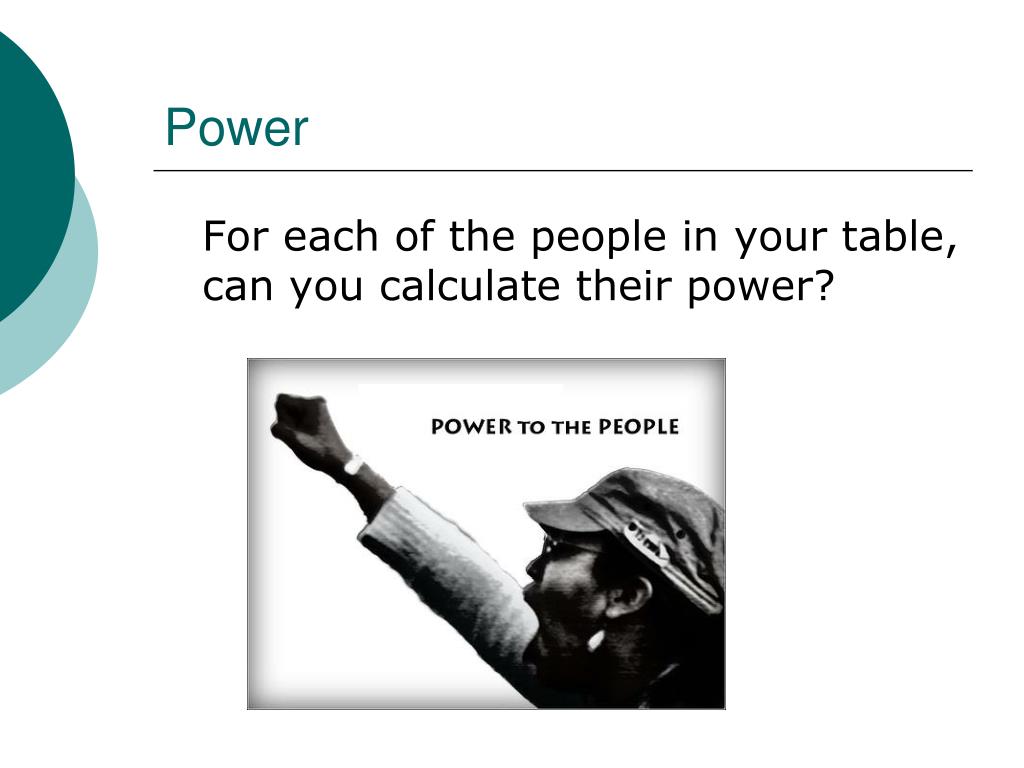 Power

For each of the people in your table, can you calculate their power?

POWER TO THE PEOPLE